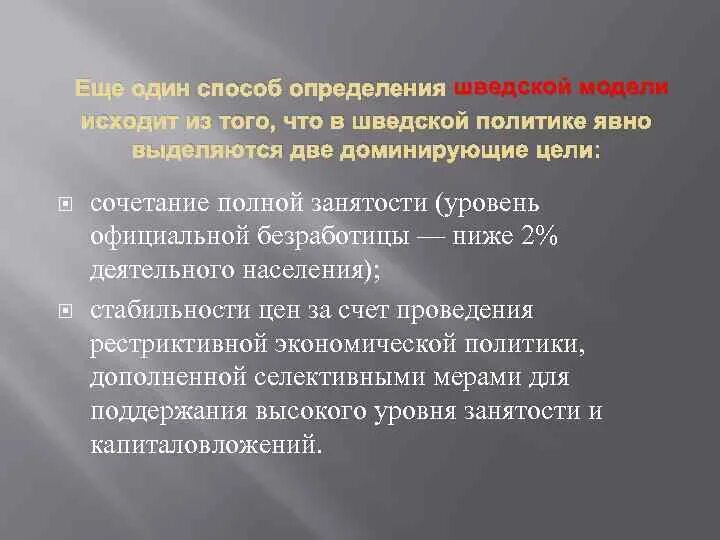 Еще один способ определения шведской модели исходит из того, что в шведской политике явно выделяются две доминирующие цели:

сочетание полной занятости (уровень официальной безработицы — ниже 2% деятельного населения);

стабильности цен за счет проведения рестриктивной экономической политики, дополненной селективными мерами для поддержания высокого уровня занятости и капиталовложений.